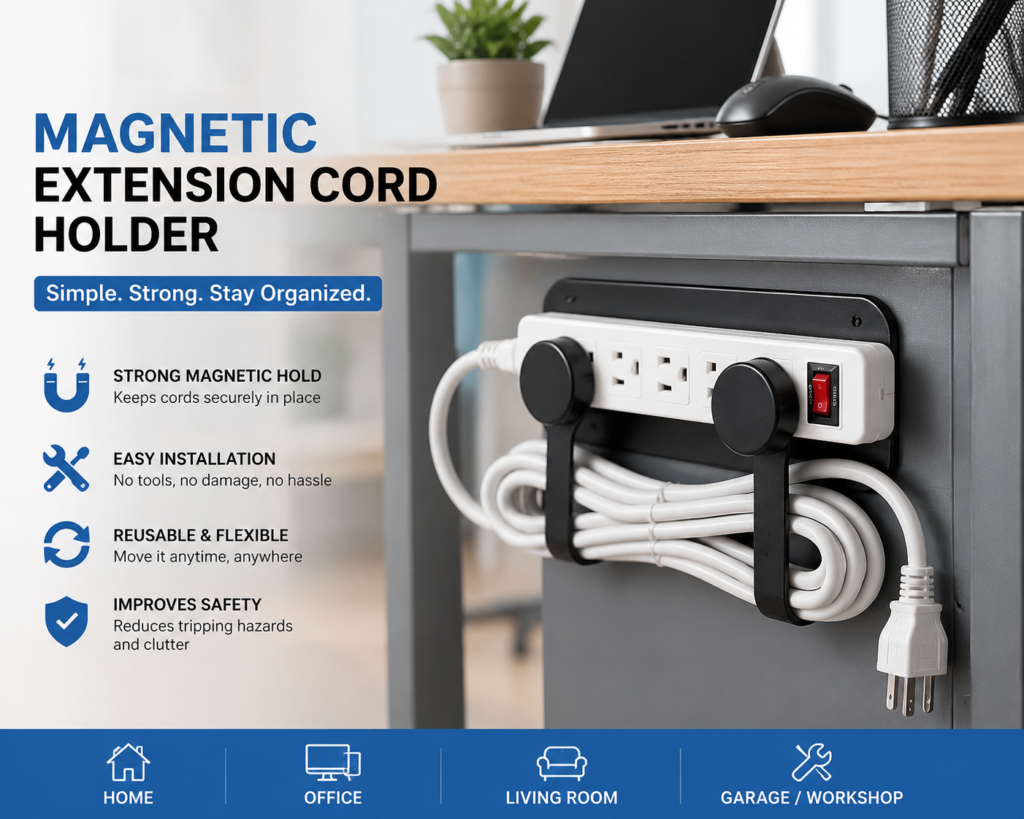 MAGNETIC
EXTENSION CORD HOLDER

Simple. Strong. Stay Organized.

STRONG MAGNETIC HOLD
Keeps cords securely in place

EASY INSTALLATION
No tools, no damage, no hassle

REUSABLE & FLEXIBLE
Move it anytime, anywhere

IMPROVES SAFETY
Reduces tripping hazards and clutter

HOME

OFFICE

LIVING ROOM

GARAGE / WORKSHOP